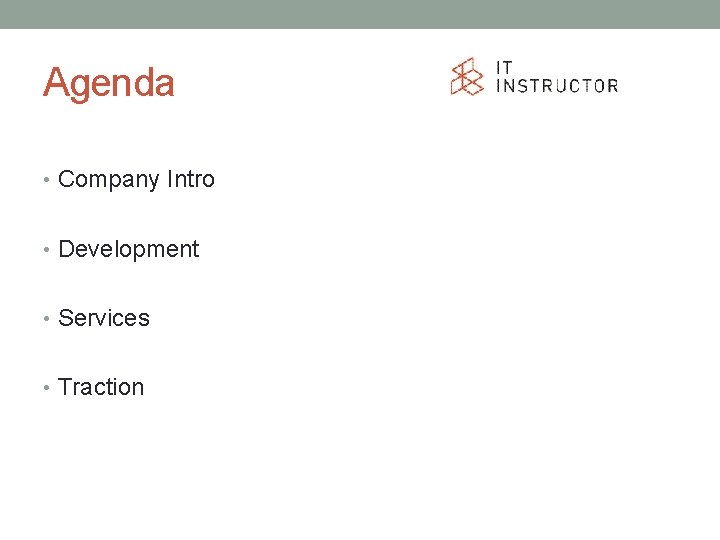 Agenda

IT INSTRUCTOR

• Company Intro

• Development

• Services

• Traction